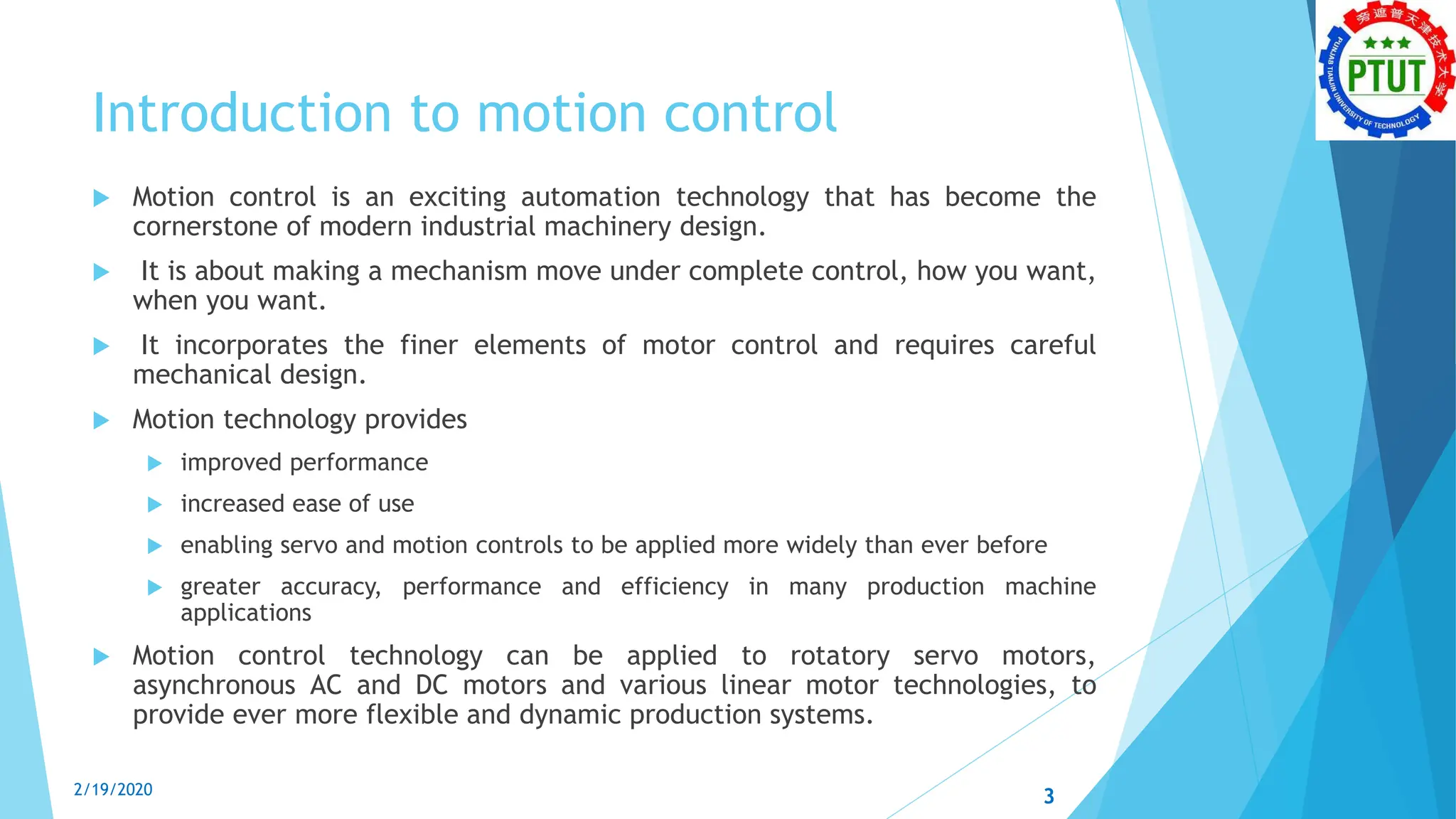 旁遮普天津技术大学
PTUT
PUNJAB TIANJIN UNIVERSITY OF TECHNOLOGY

Introduction to motion control

Motion control is an exciting automation technology that has become the cornerstone of modern industrial machinery design.

It is about making a mechanism move under complete control, how you want, when you want.

It incorporates the finer elements of motor control and requires careful mechanical design.

Motion technology provides

improved performance

increased ease of use

enabling servo and motion controls to be applied more widely than ever before

greater accuracy, performance and efficiency in many production machine applications

Motion control technology can be applied to rotatory servo motors, asynchronous AC and DC motors and various linear motor technologies, to provide ever more flexible and dynamic production systems.

2/19/2020

3